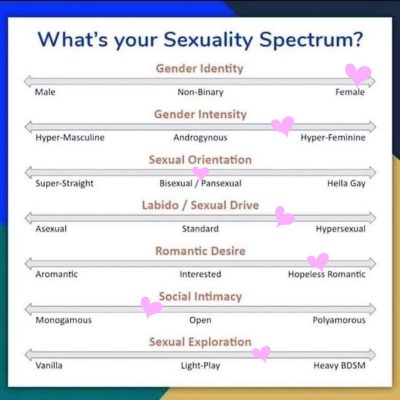 What's your Sexuality Spectrum?

Gender Identity

Male Non-Binary Female

Gender Intensity

Hyper-Masculine Androgynous Hyper-Feminine

Sexual Orientation

Super-Straight Bisexual / Pansexual Hella Gay

Labido / Sexual Drive

Asexual Standard Hypersexual

Romantic Desire

Aromantic Interested Hopeless Romantic

Social Intimacy

Monogamous Open Polyamorous

Sexual Exploration

Vanilla Light-Play Heavy BDSM